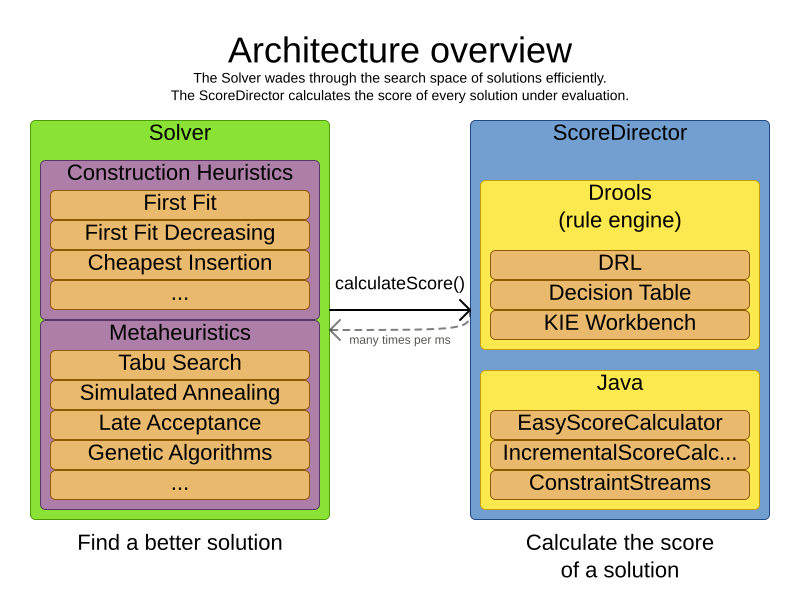 Architecture overview
The Solver wades through the search space of solutions efficiently.
The ScoreDirector calculates the score of every solution under evaluation.

Solver

Construction Heuristics
First Fit
First Fit Decreasing
Cheapest Insertion
...

Metaheuristics
Tabu Search
Simulated Annealing
Late Acceptance
Genetic Algorithms
...

Find a better solution

calculateScore()
many times per ms

ScoreDirector

Drools
(rule engine)
DRL
Decision Table
KIE Workbench

Java
EasyScoreCalculator
IncrementalScoreCalc...
ConstraintStreams

Calculate the score of a solution